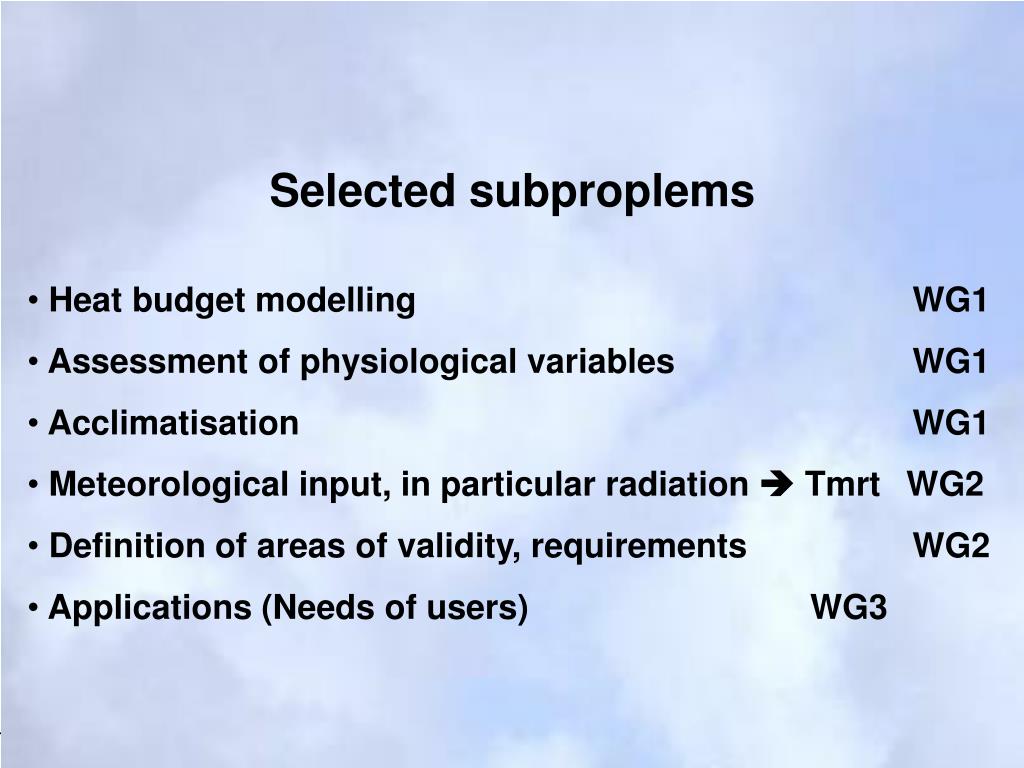 Selected subproplems

• Heat budget modelling WG1

• Assessment of physiological variables WG1

• Acclimatisation WG1

• Meteorological input, in particular radiation ➔ Tmrt WG2

• Definition of areas of validity, requirements WG2

• Applications (Needs of users) WG3